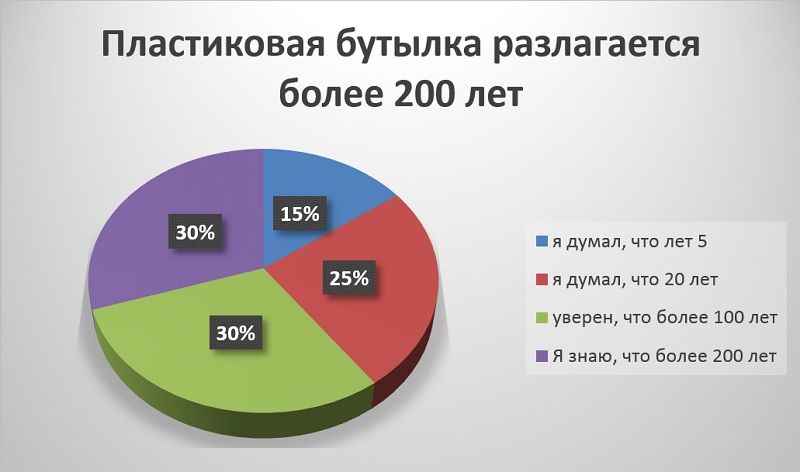 Пластиковая бутылка разлагается более 200 лет

15%
25%
30%
30%

я думал, что лет 5
я думал, что 20 лет
уверен, что более 100 лет
Я знаю, что более 200 лет